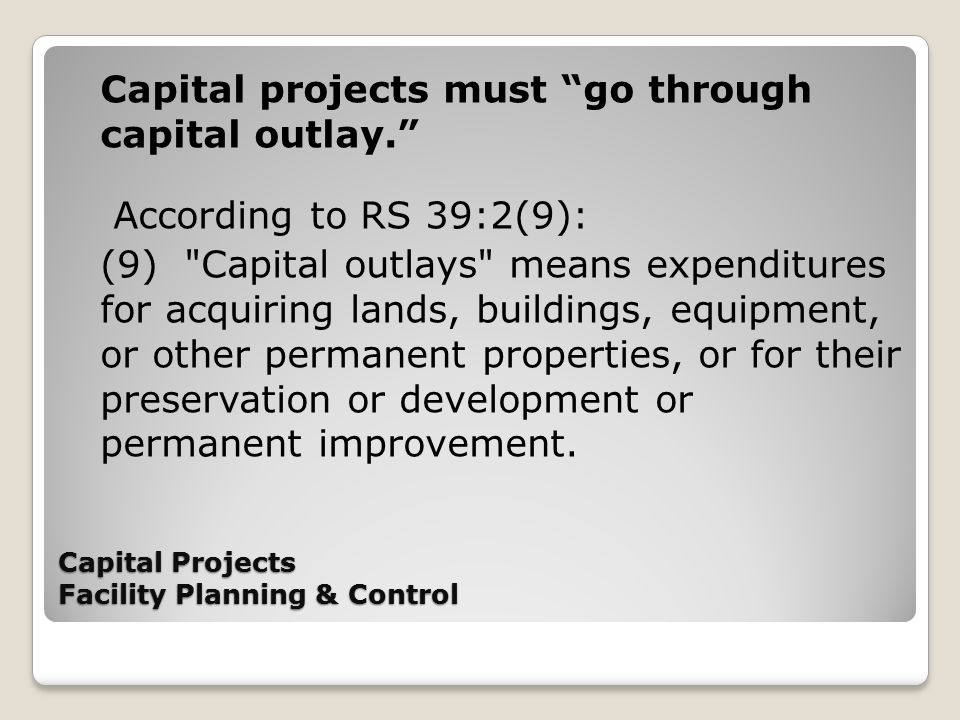 Capital projects must “go through capital outlay.”

According to RS 39:2(9):

(9) "Capital outlays" means expenditures for acquiring lands, buildings, equipment, or other permanent properties, or for their preservation or development or permanent improvement.

Capital Projects
Facility Planning & Control